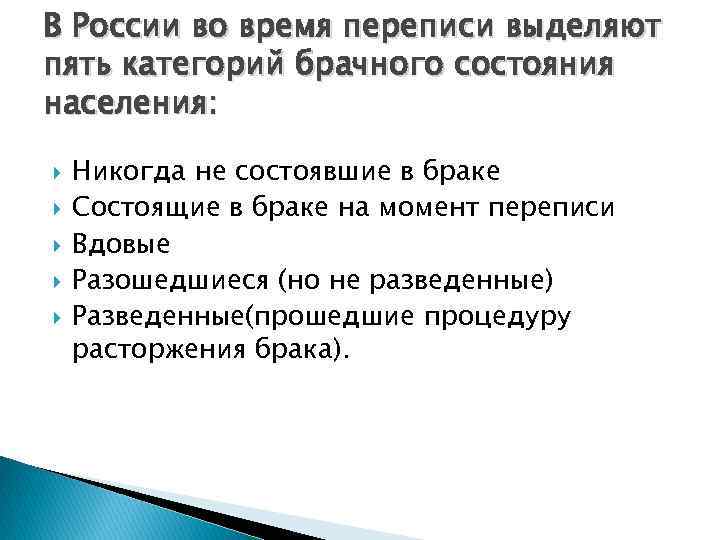 В России во время переписи выделяют пять категорий брачного состояния населения:

Никогда не состоявшие в браке
Состоящие в браке на момент переписи
Вдовые
Разошедшиеся (но не разведенные)
Разведенные(прошедшие процедуру расторжения брака).